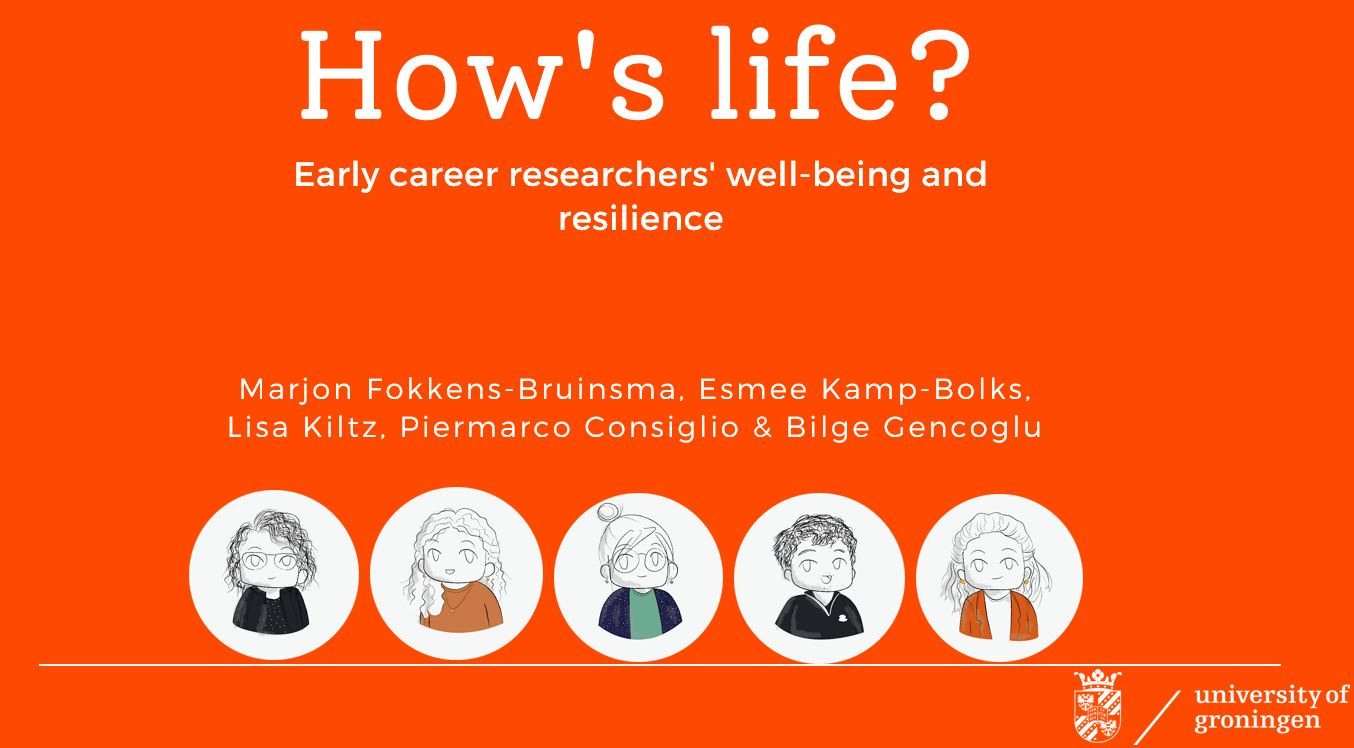 How's life?

Early career researchers' well-being and resilience

Marjon Fokkens-Bruinsma, Esmee Kamp-Bolks, Lisa Kiltz, Piermarco Consiglio & Bilge Gencoglu

university of groningen